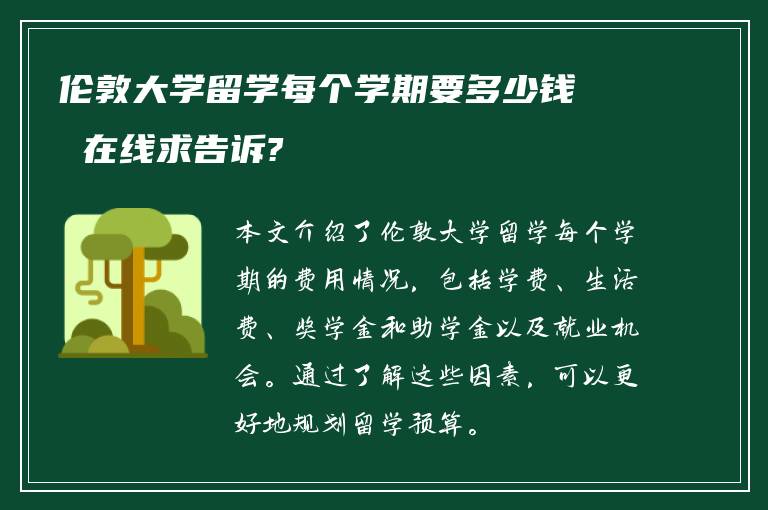 伦敦大学留学每个学期要多少钱 在线求告诉?

本文介绍了伦敦大学留学每个学期的费用情况，包括学费、生活费、奖学金和助学金以及就业机会。通过了解这些因素，可以更好地规划留学预算。